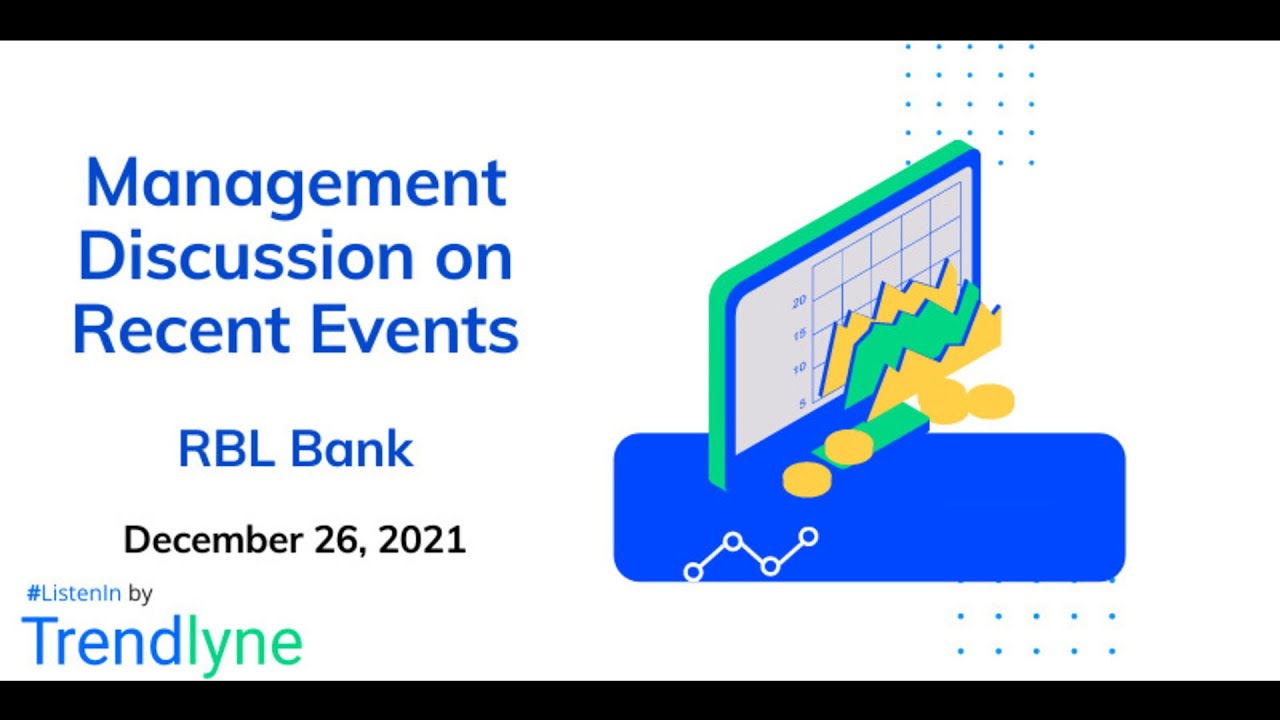 Management Discussion on Recent Events

RBL Bank

December 26, 2021

#ListenIn by

Trendlyne

20
15
10
5